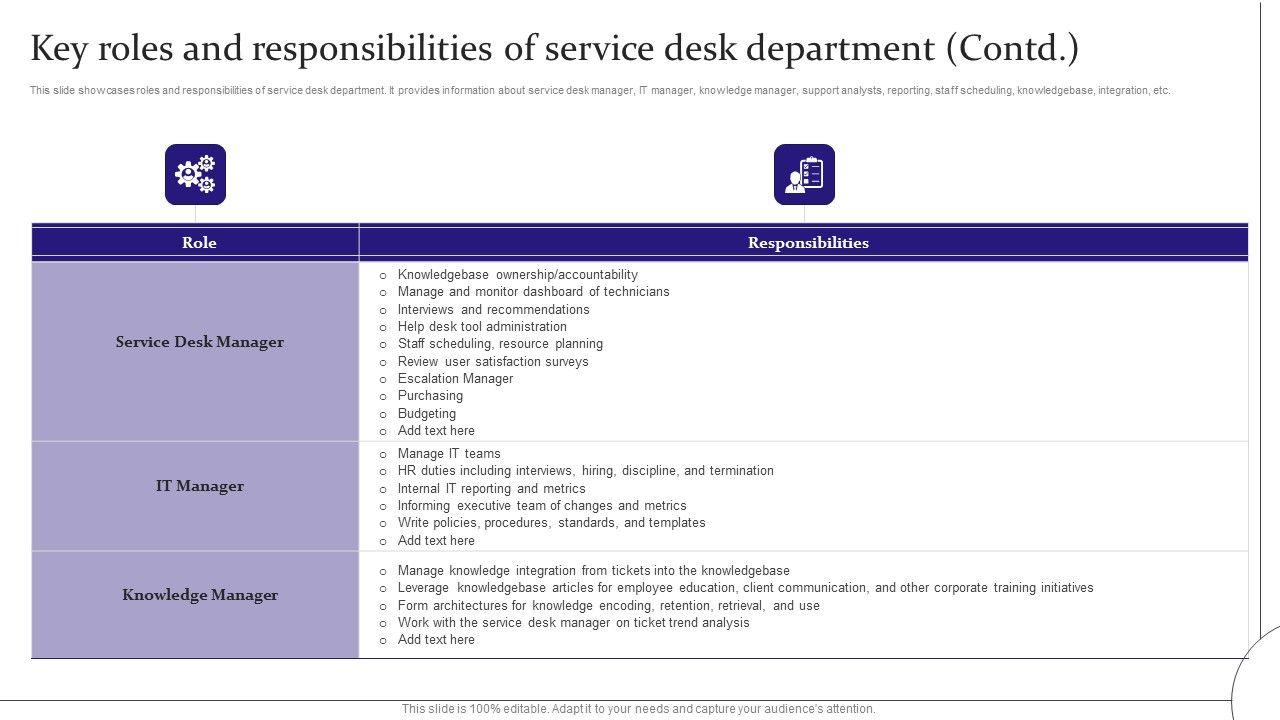 Key roles and responsibilities of service desk department (Contd.)

This slide showcases roles and responsibilities of service desk department. It provides information about service desk manager, IT manager, knowledge manager, support analysts, reporting, staff scheduling, knowledgebase, integration, etc.

| Role | Responsibilities |
|---|---|
| Service Desk Manager | o Knowledgebase ownership/accountability<br>o Manage and monitor dashboard of technicians<br>o Interviews and recommendations<br>o Help desk tool administration<br>o Staff scheduling, resource planning<br>o Review user satisfaction surveys<br>o Escalation Manager<br>o Purchasing<br>o Budgeting<br>o Add text here |
| IT Manager | o Manage IT teams<br>o HR duties including interviews, hiring, discipline, and termination<br>o Internal IT reporting and metrics<br>o Informing executive team of changes and metrics<br>o Write policies, procedures, standards, and templates<br>o Add text here |
| Knowledge Manager | o Manage knowledge integration from tickets into the knowledgebase<br>o Leverage knowledgebase articles for employee education, client communication, and other corporate training initiatives<br>o Form architectures for knowledge encoding, retention, retrieval, and use<br>o Work with the service desk manager on ticket trend analysis<br>o Add text here |

This slide is 100% editable. Adapt it to your needs and capture your audience's attention.